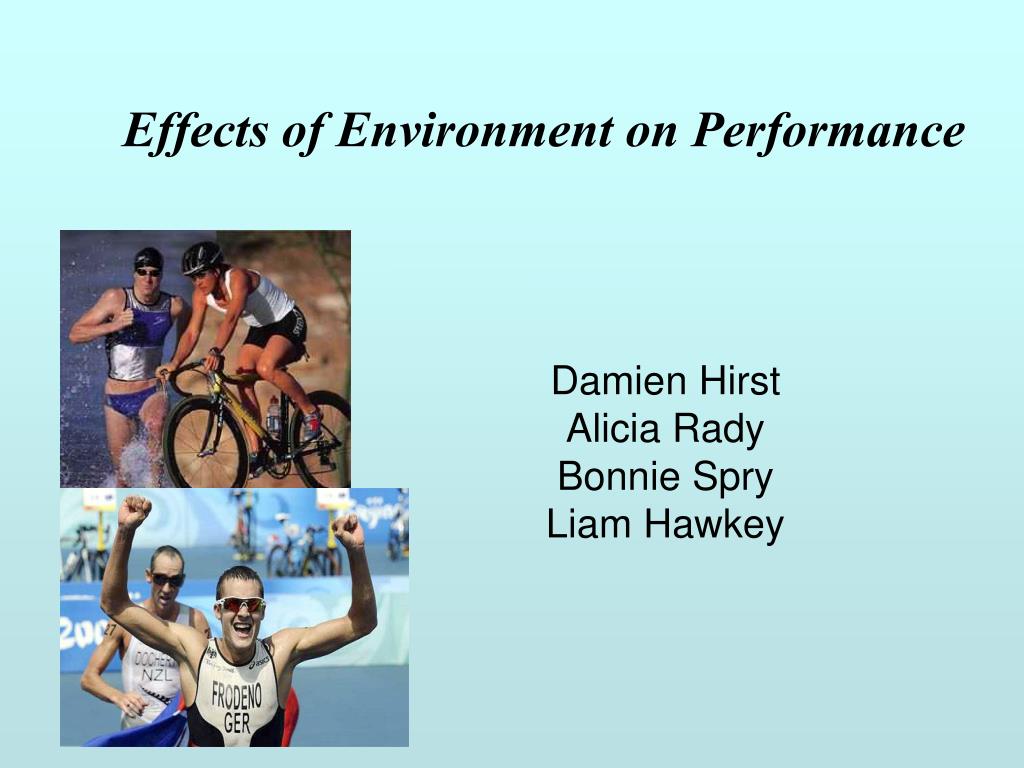 Effects of Environment on Performance

Damien Hirst
Alicia Rady
Bonnie Spry
Liam Hawkey

DOCHERTY
NZL
FRODENO
GER